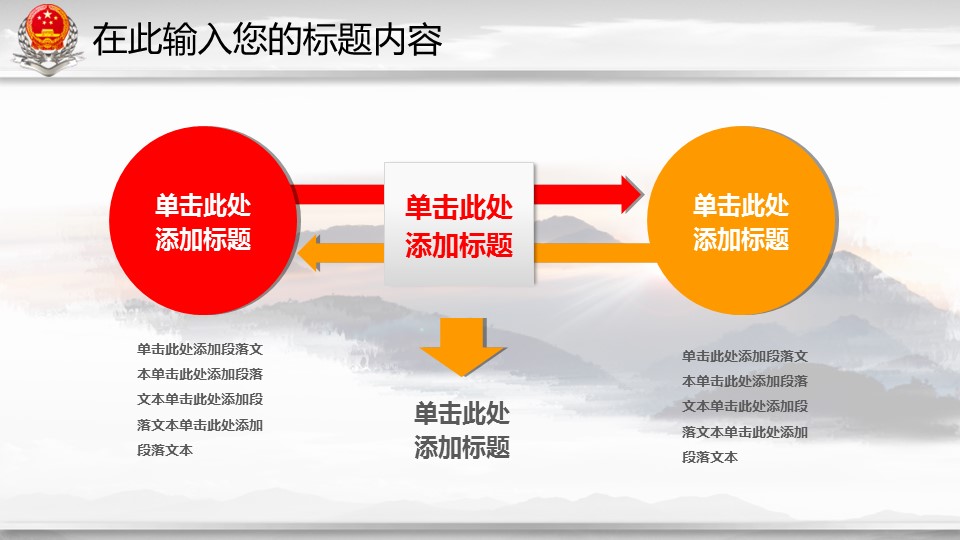 在此输入您的标题内容

单击此处添加标题

单击此处添加标题

单击此处添加标题

单击此处添加段落文本单击此处添加段落文本单击此处添加段落文本单击此处添加段落文本

单击此处添加标题

单击此处添加段落文本单击此处添加段落文本单击此处添加段落文本单击此处添加段落文本